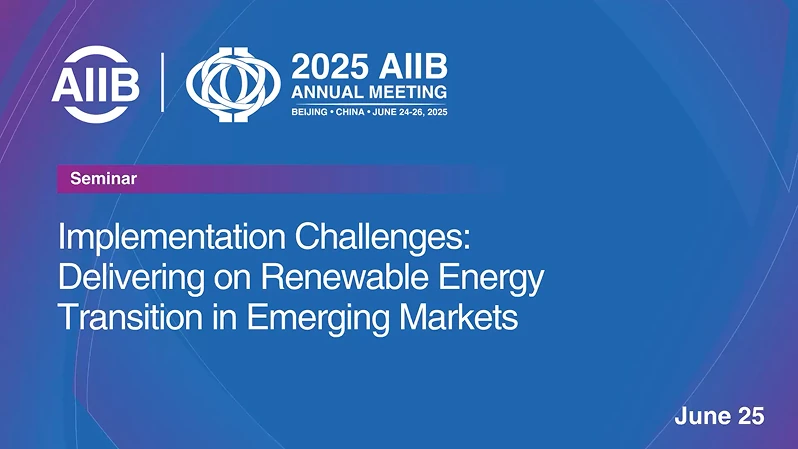 AIIB

2025 AIIB
ANNUAL MEETING
BEIJING • CHINA • JUNE 24-26, 2025

Seminar

Implementation Challenges: Delivering on Renewable Energy Transition in Emerging Markets

June 25